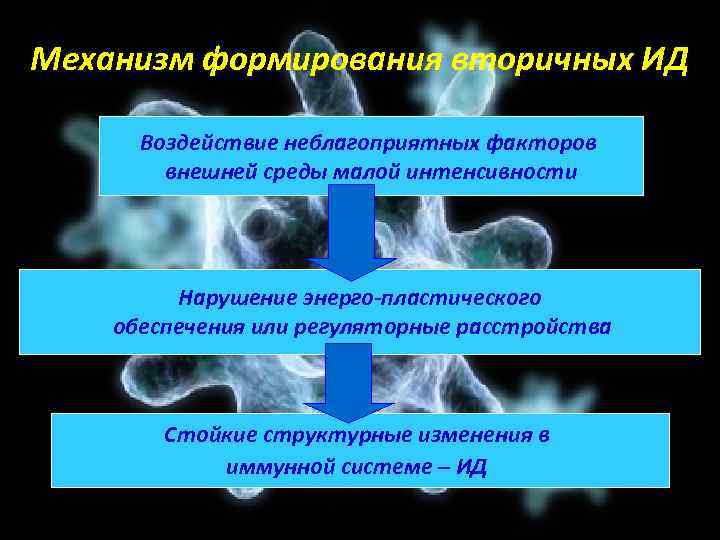 Механизм формирования вторичных ИД

Воздействие неблагоприятных факторов внешней среды малой интенсивности

Нарушение энерго-пластического обеспечения или регуляторные расстройства

Стойкие структурные изменения в иммунной системе – ИД